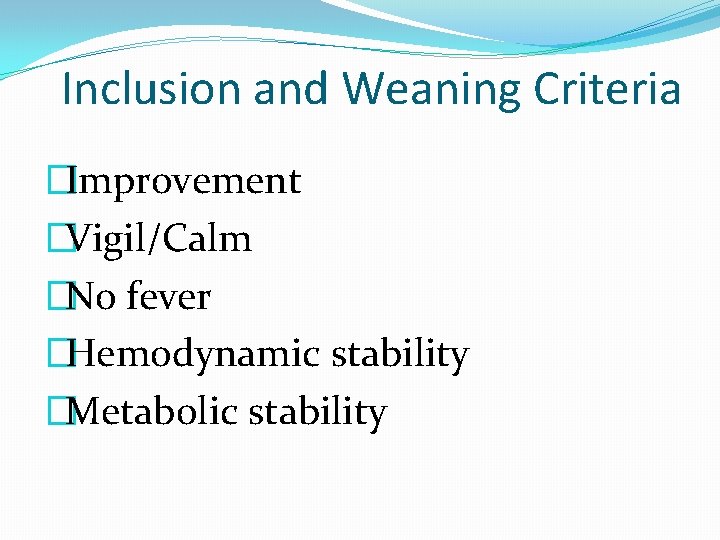 Inclusion and Weaning Criteria

Improvement
Vigil/Calm
No fever
Hemodynamic stability
Metabolic stability